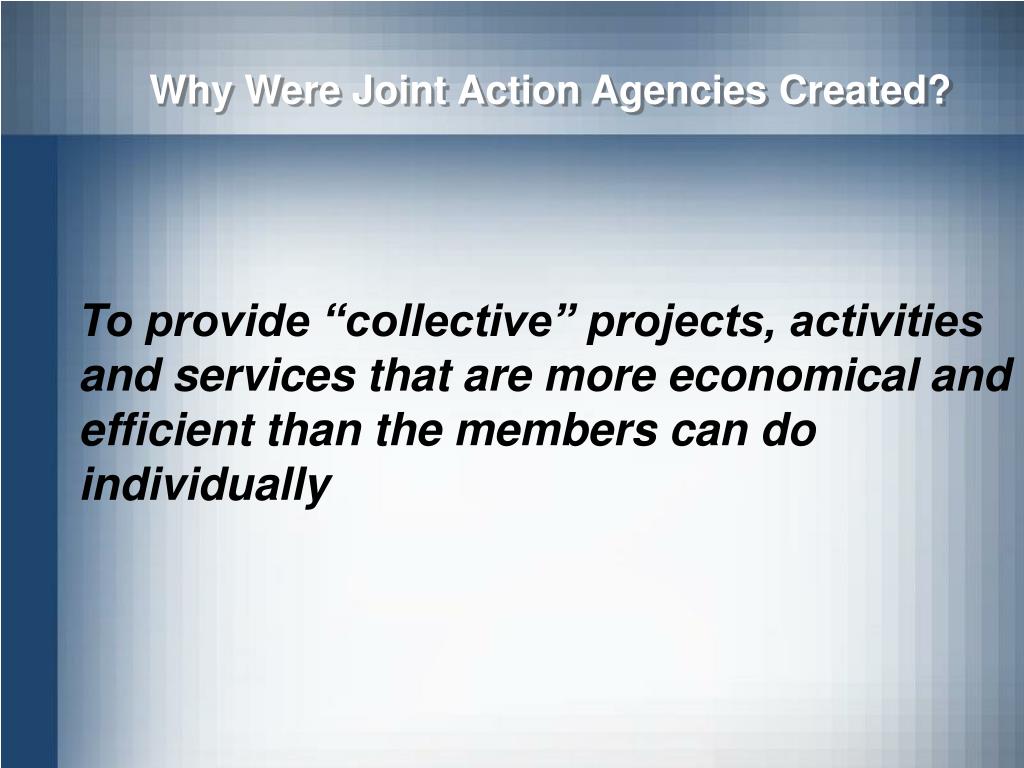 Why Were Joint Action Agencies Created?

To provide “collective” projects, activities and services that are more economical and efficient than the members can do individually